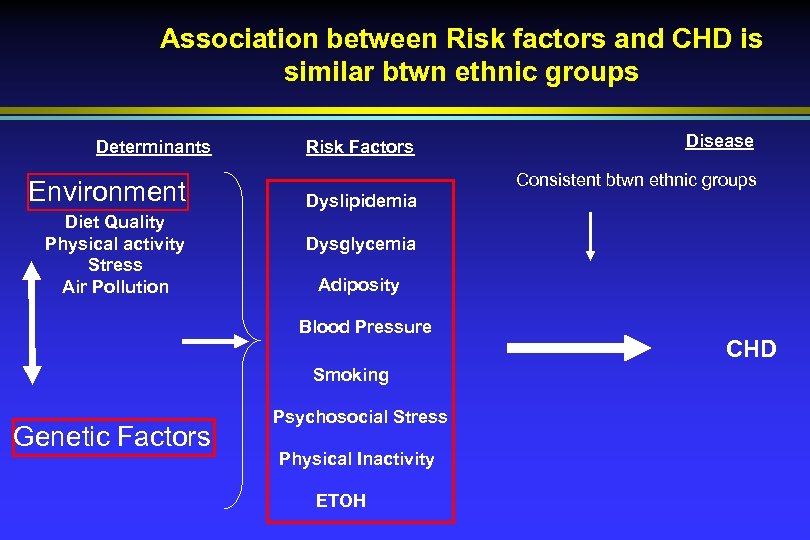 Association between Risk factors and CHD is similar btwn ethnic groups

Determinants

Environment
Diet Quality
Physical activity
Stress
Air Pollution

Genetic Factors

Risk Factors

Dyslipidemia
Dysglycemia
Adiposity
Blood Pressure
Smoking
Psychosocial Stress
Physical Inactivity
ETOH

Disease

Consistent btwn ethnic groups

CHD